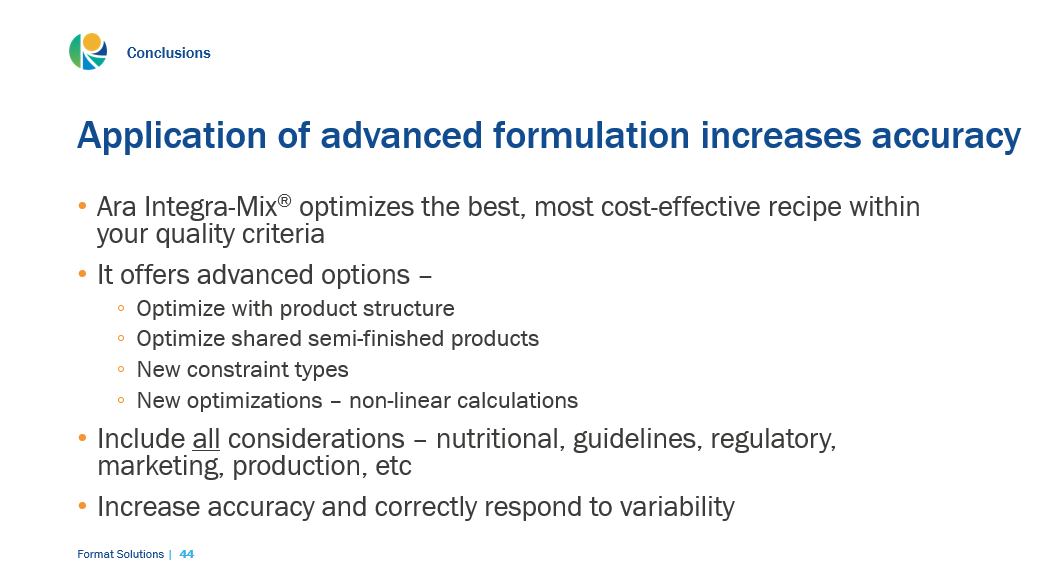 Conclusions

Application of advanced formulation increases accuracy

• Ara Integra-Mix® optimizes the best, most cost-effective recipe within your quality criteria

• It offers advanced options –
  ◦ Optimize with product structure
  ◦ Optimize shared semi-finished products
  ◦ New constraint types
  ◦ New optimizations – non-linear calculations

• Include all considerations – nutritional, guidelines, regulatory, marketing, production, etc

• Increase accuracy and correctly respond to variability

Format Solutions | 44